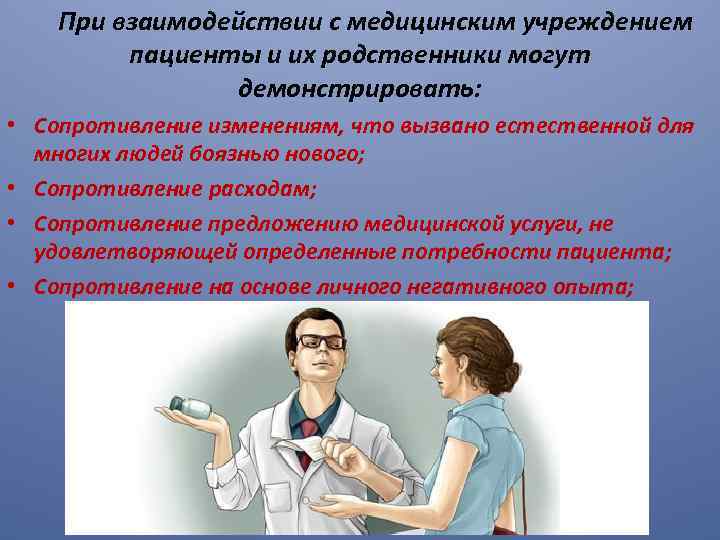 При взаимодействии с медицинским учреждением пациенты и их родственники могут демонстрировать:

• Сопротивление изменениям, что вызвано естественной для многих людей боязнью нового;
• Сопротивление расходам;
• Сопротивление предложению медицинской услуги, не удовлетворяющей определенные потребности пациента;
• Сопротивление на основе личного негативного опыта;